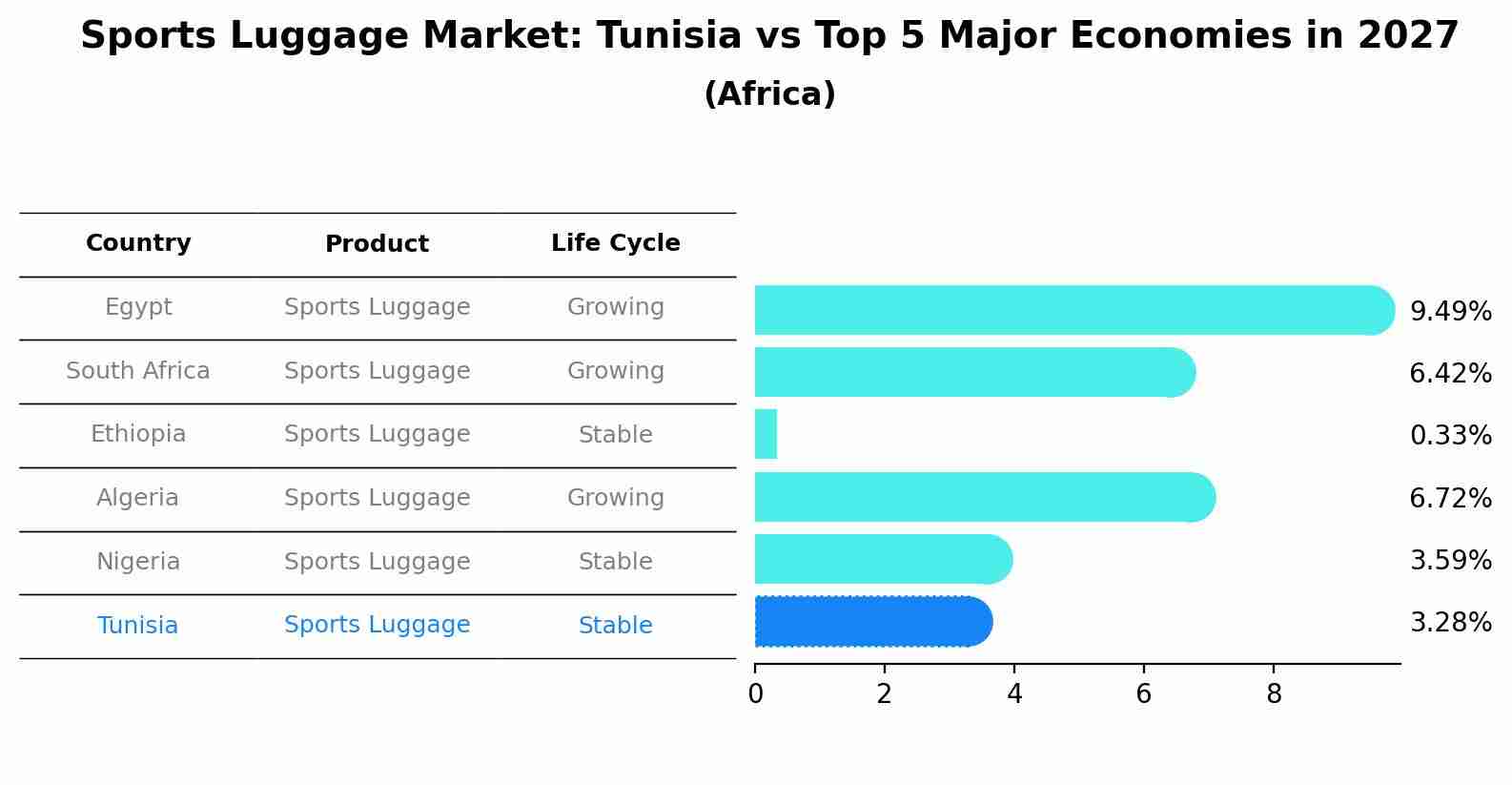 Sports Luggage Market: Tunisia vs Top 5 Major Economies in 2027
(Africa)

| Country | Product | Life Cycle | |
|---|---|---|---|
| Egypt | Sports Luggage | Growing | 9.49% |
| South Africa | Sports Luggage | Growing | 6.42% |
| Ethiopia | Sports Luggage | Stable | 0.33% |
| Algeria | Sports Luggage | Growing | 6.72% |
| Nigeria | Sports Luggage | Stable | 3.59% |
| Tunisia | Sports Luggage | Stable | 3.28% |

0 2 4 6 8